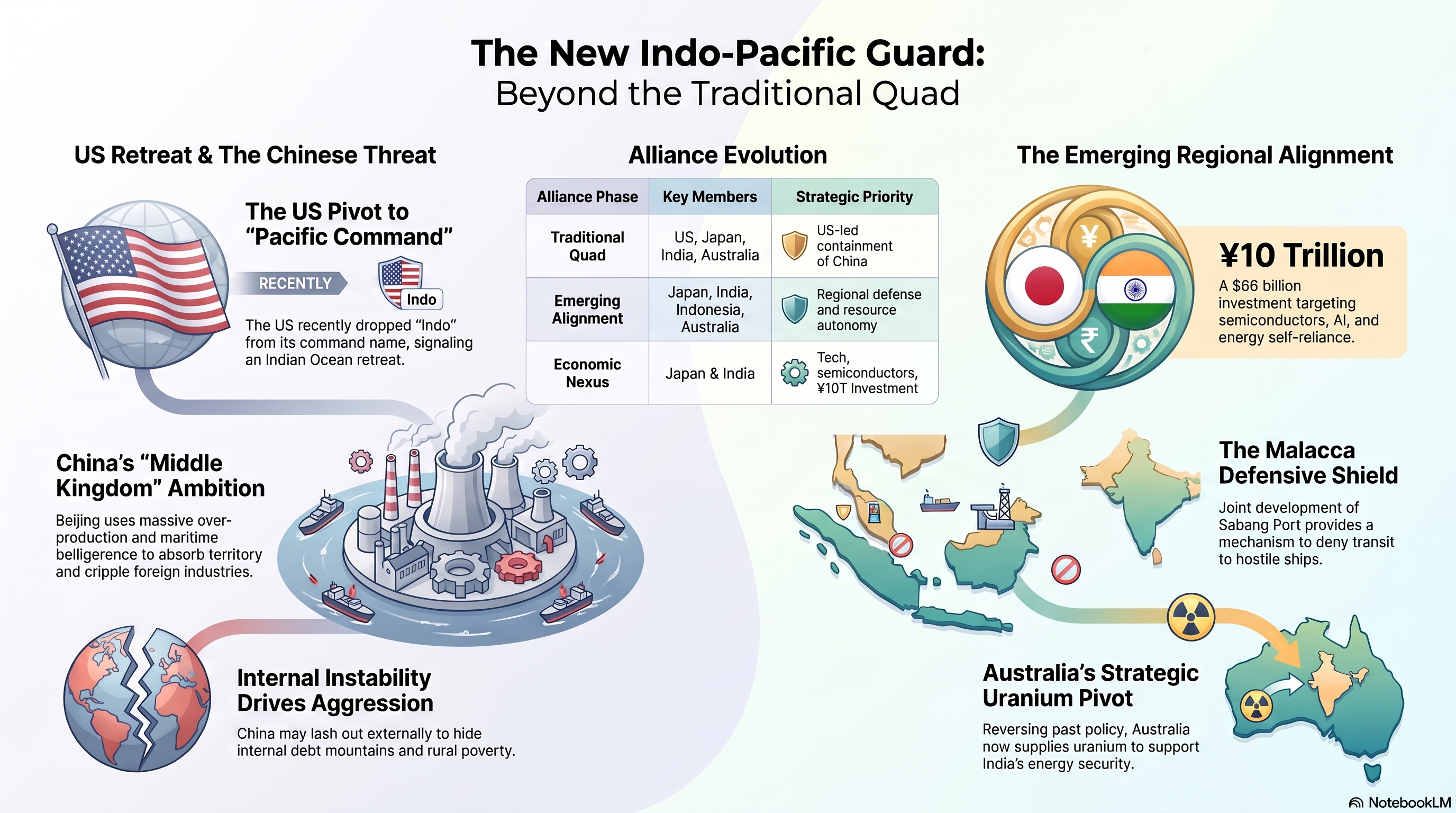 The New Indo-Pacific Guard:
Beyond the Traditional Quad

US Retreat & The Chinese Threat

The US Pivot to "Pacific Command"

RECENTLY

Indo

The US recently dropped "Indo" from its command name, signaling an Indian Ocean retreat.

China's "Middle Kingdom" Ambition

Beijing uses massive over-production and maritime belligerence to absorb territory and cripple foreign industries.

Internal Instability Drives Aggression

China may lash out externally to hide internal debt mountains and rural poverty.

Alliance Evolution

| Alliance Phase | Key Members | Strategic Priority |
|---|---|---|
| Traditional Quad | US, Japan, India, Australia | US-led containment of China |
| Emerging Alignment | Japan, India, Indonesia, Australia | Regional defense and resource autonomy |
| Economic Nexus | Japan & India | Tech, semiconductors, ¥10T Investment |

The Emerging Regional Alignment

¥

₹

¥10 Trillion

A $66 billion investment targeting semiconductors, AI, and energy self-reliance.

The Malacca Defensive Shield

Joint development of Sabang Port provides a mechanism to deny transit to hostile ships.

Australia's Strategic Uranium Pivot

Reversing past policy, Australia now supplies uranium to support India's energy security.

NotebookLM